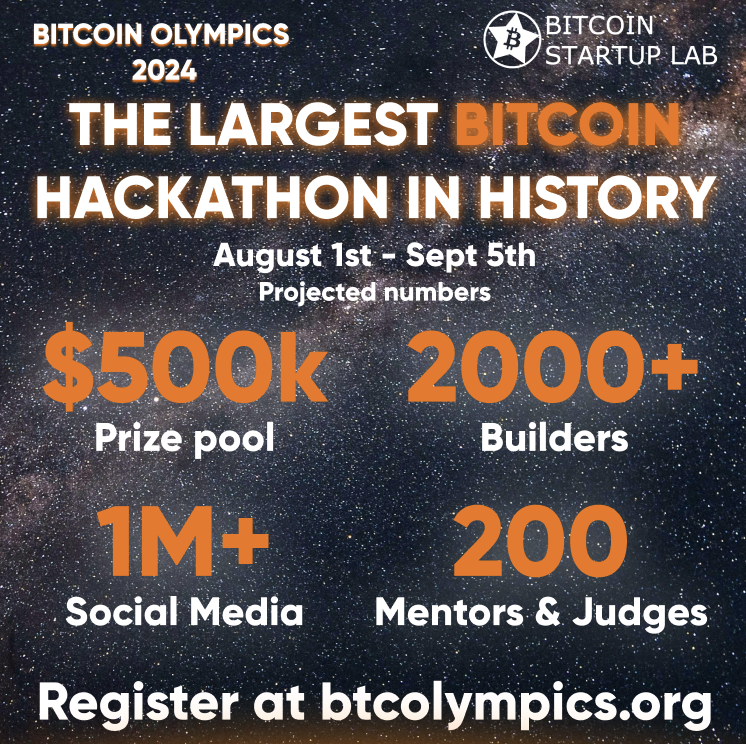 BITCOIN OLYMPICS 2024

BITCOIN STARTUP LAB

THE LARGEST BITCOIN HACKATHON IN HISTORY

August 1st - Sept 5th
Projected numbers

$500k
Prize pool

2000+
Builders

1M+
Social Media

200
Mentors & Judges

Register at btcolympics.org